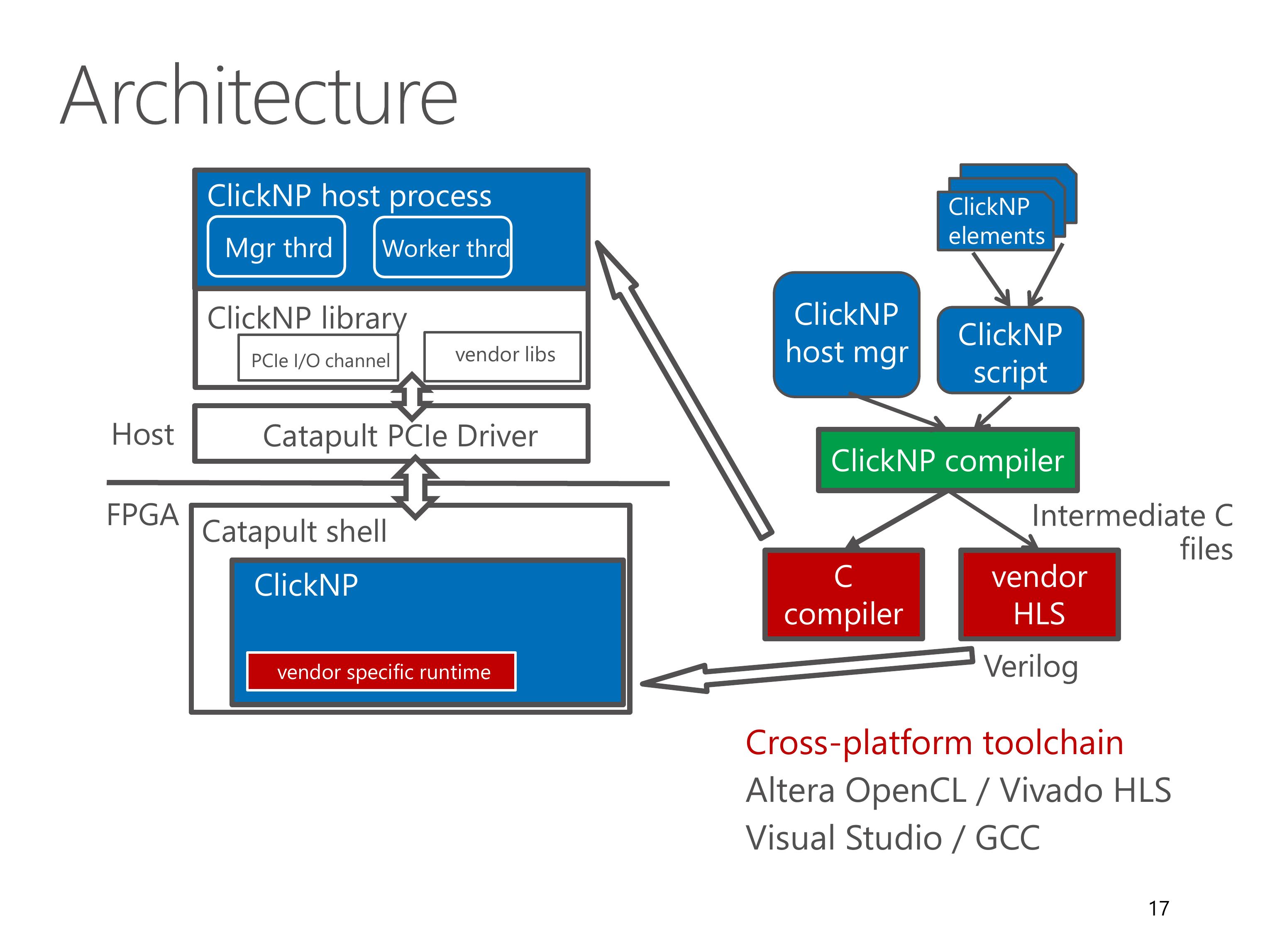 Architecture

ClickNP host process

Mgr thrd

Worker thrd

ClickNP library

PCIe I/O channel

vendor libs

Host

Catapult PCIe Driver

FPGA

Catapult shell

ClickNP

vendor specific runtime

ClickNP elements

ClickNP host mgr

ClickNP script

ClickNP compiler

Intermediate C files

C compiler

vendor HLS

Verilog

Cross-platform toolchain

Altera OpenCL / Vivado HLS

Visual Studio / GCC

17